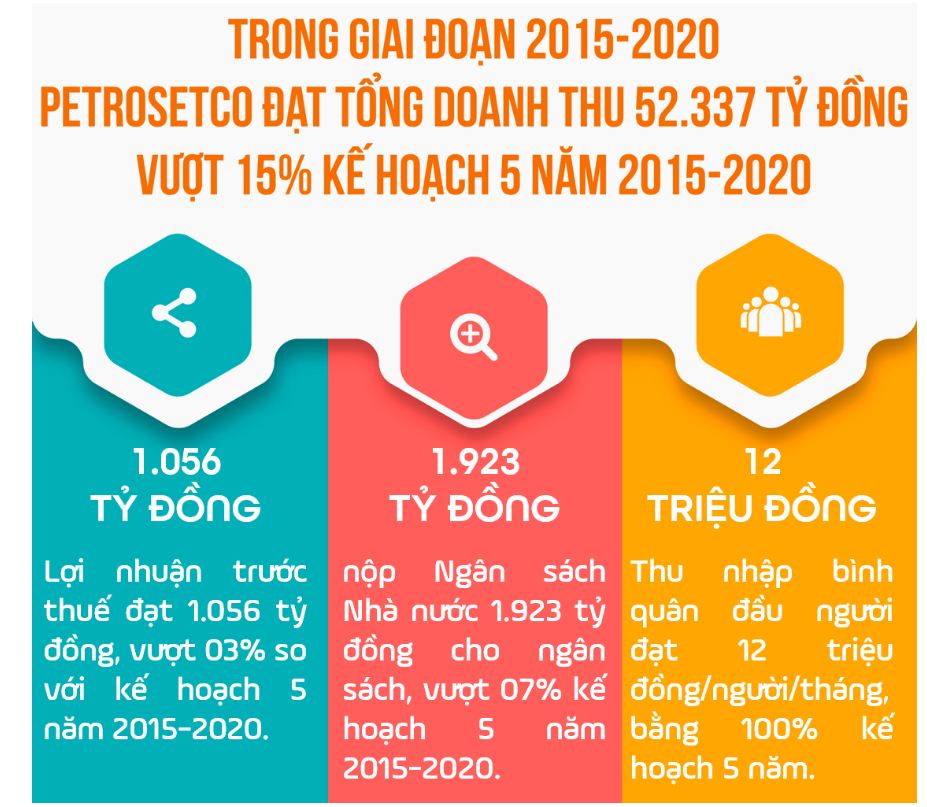 TRONG GIAI ĐOẠN 2015-2020
PETROSETCO ĐẠT TỔNG DOANH THU 52.337 TỶ ĐỒNG
VƯỢT 15% KẾ HOẠCH 5 NĂM 2015-2020

1.056
TỶ ĐỒNG

Lợi nhuận trước thuế đạt 1.056 tỷ đồng, vượt 03% so với kế hoạch 5 năm 2015-2020.

1.923
TỶ ĐỒNG

nộp Ngân sách Nhà nước 1.923 tỷ đồng cho ngân sách, vượt 07% kế hoạch 5 năm 2015-2020.

12
TRIỆU ĐỒNG

Thu nhập bình quân đầu người đạt 12 triệu đồng/người/tháng, bằng 100% kế hoạch 5 năm.